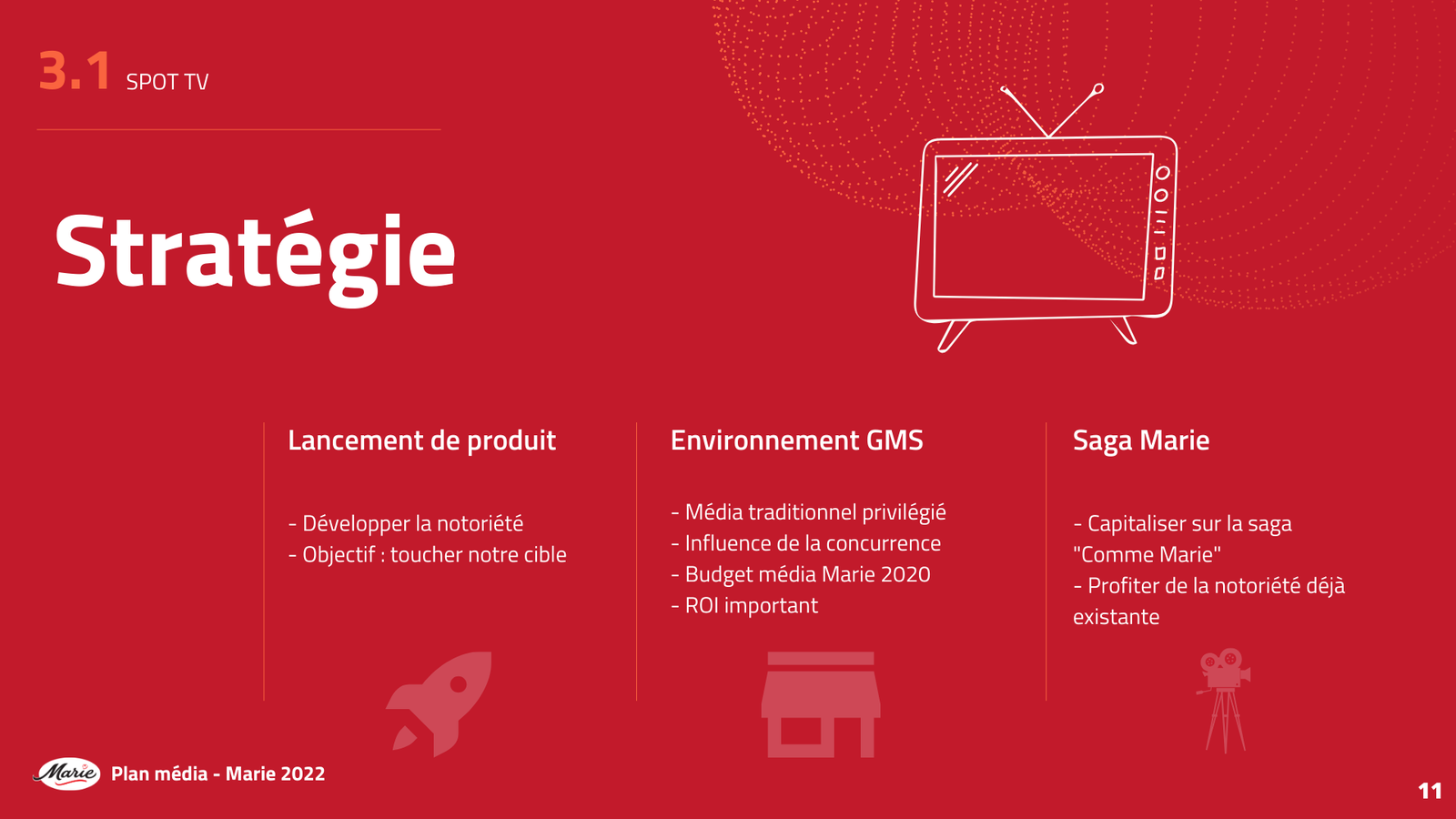 3.1 SPOT TV

Stratégie

Lancement de produit

- Développer la notoriété
- Objectif : toucher notre cible

Environnement GMS

- Média traditionnel privilégié
- Influence de la concurrence
- Budget média Marie 2020
- ROI important

Saga Marie

- Capitaliser sur la saga "Comme Marie"
- Profiter de la notoriété déjà existante

Marie

Plan média - Marie 2022

11